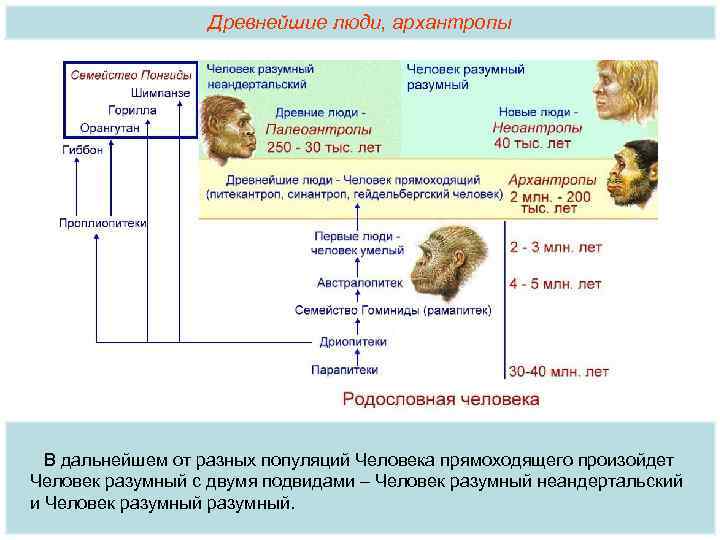 Древнейшие люди, архантропы

Семейство Понгиды
Шимпанзе
Горилла
Орангутан
Гиббон

Проплиопитеки

Человек разумный неандертальский

Древние люди - Палеоантропы
250 - 30 тыс. лет

Человек разумный разумный

Новые люди - Неоантропы
40 тыс. лет

Древнейшие люди - Человек прямоходящий (питекантроп, синантроп, гейдельбергский человек)

Архантропы
2 млн. - 200 тыс. лет

Первые люди - человек умелый
2 - 3 млн. лет

Австралопитек
4 - 5 млн. лет

Семейство Гоминиды (рамапитек)

Дриопитеки

Парапитеки
30-40 млн. лет

Родословная человека

В дальнейшем от разных популяций Человека прямоходящего произойдет Человек разумный с двумя подвидами – Человек разумный неандертальский и Человек разумный разумный.